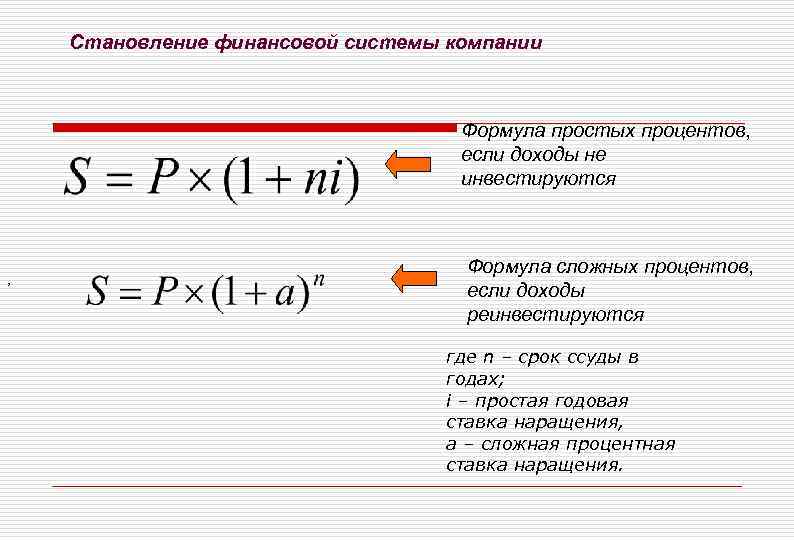 Становление финансовой системы компании

$S = P \times (1 + ni)$

Формула простых процентов, если доходы не инвестируются

$S = P \times (1 + a)^n$

Формула сложных процентов, если доходы реинвестируются

где n – срок ссуды в годах;
i – простая годовая ставка наращения,
a – сложная процентная ставка наращения.